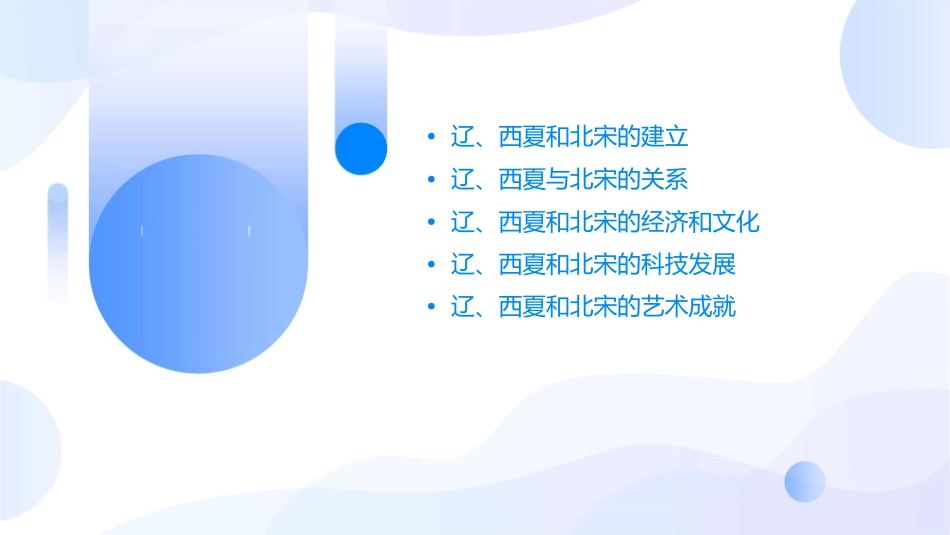 • 辽、西夏和北宋的建立
• 辽、西夏与北宋的关系
• 辽、西夏和北宋的经济和文化
• 辽、西夏和北宋的科技发展
• 辽、西夏和北宋的艺术成就